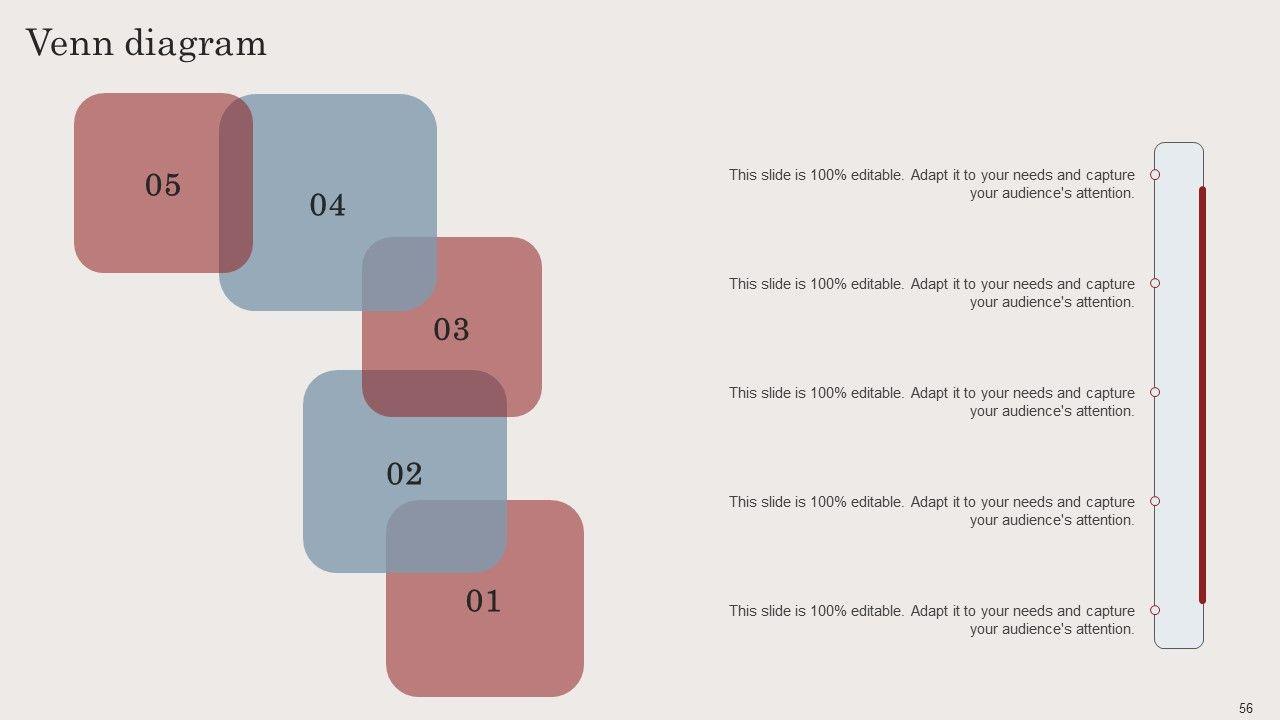 Venn diagram

05

04

03

02

01

This slide is 100% editable. Adapt it to your needs and capture your audience's attention.

This slide is 100% editable. Adapt it to your needs and capture your audience's attention.

This slide is 100% editable. Adapt it to your needs and capture your audience's attention.

This slide is 100% editable. Adapt it to your needs and capture your audience's attention.

This slide is 100% editable. Adapt it to your needs and capture your audience's attention.

56